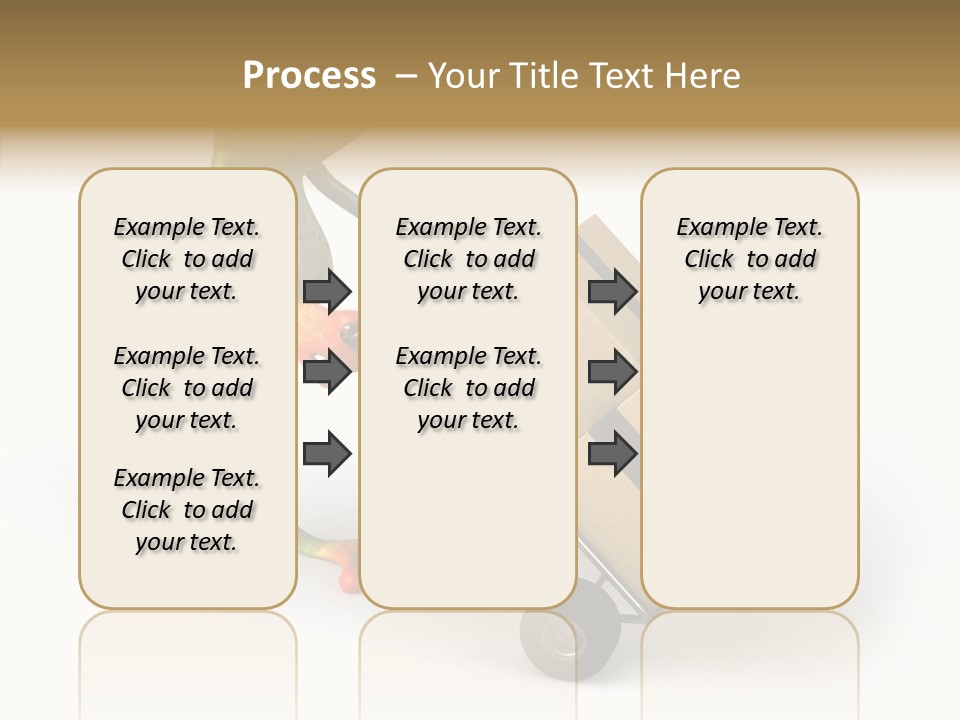 Process – Your Title Text Here

Example Text. Click to add your text.

Example Text. Click to add your text.

Example Text. Click to add your text.

Example Text. Click to add your text.

Example Text. Click to add your text.

Example Text. Click to add your text.